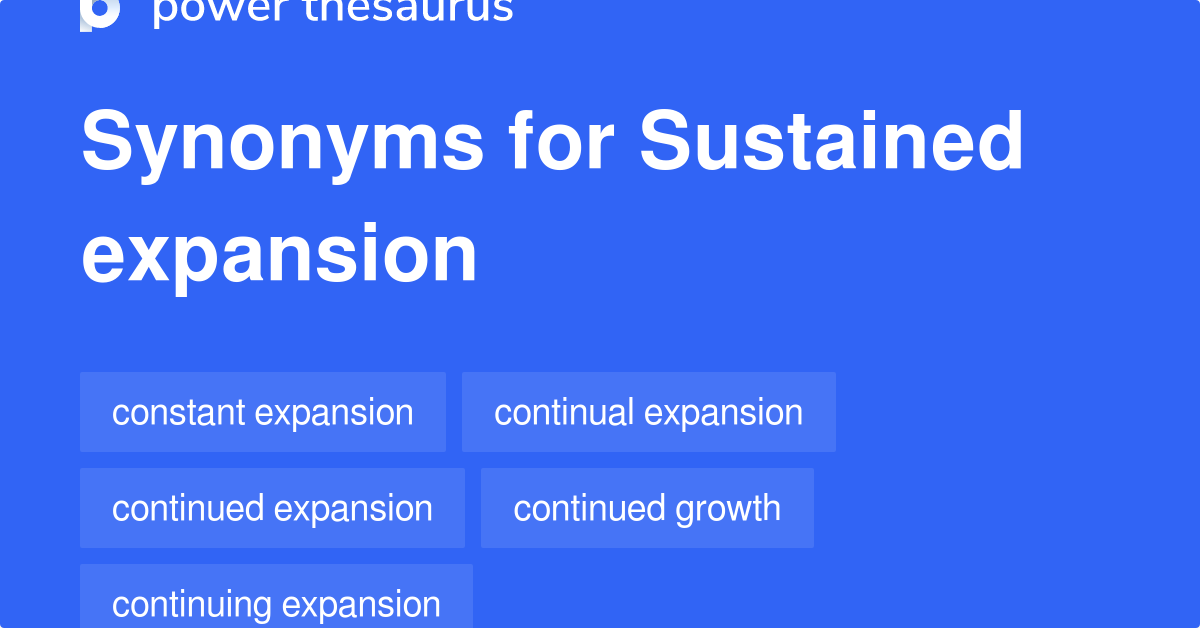 power thesaurus

Synonyms for Sustained expansion

constant expansion
continual expansion
continued expansion
continued growth
continuing expansion